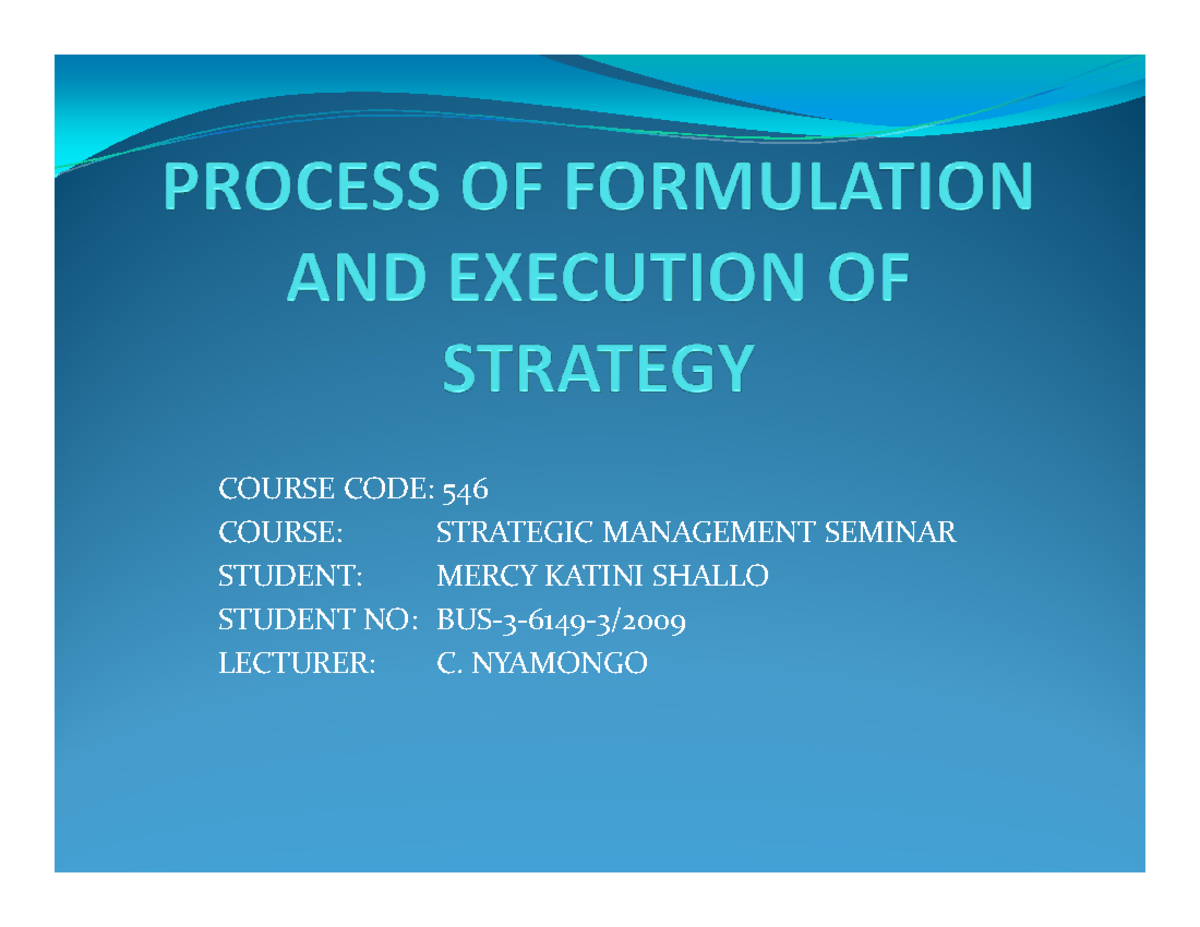 PROCESS OF FORMULATION AND EXECUTION OF STRATEGY

COURSE CODE: 546
COURSE: STRATEGIC MANAGEMENT SEMINAR
STUDENT: MERCY KATINI SHALLO
STUDENT NO: BUS-3-6149-3/2009
LECTURER: C. NYAMONGO